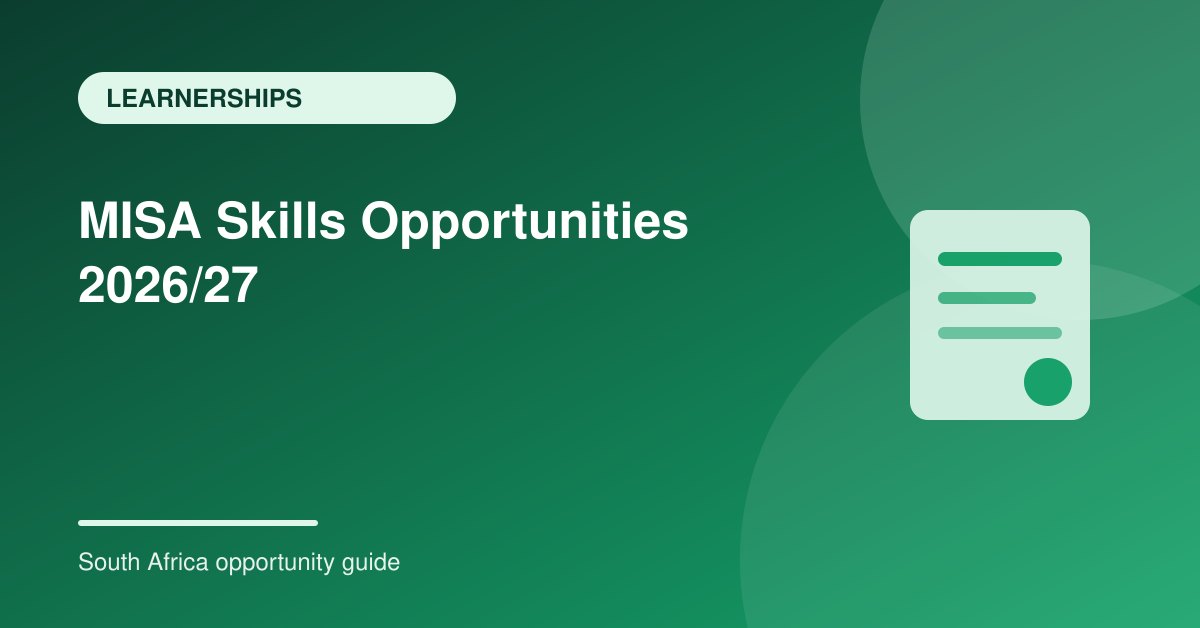 LEARNERSHIPS

MISA Skills Opportunities 2026/27

South Africa opportunity guide